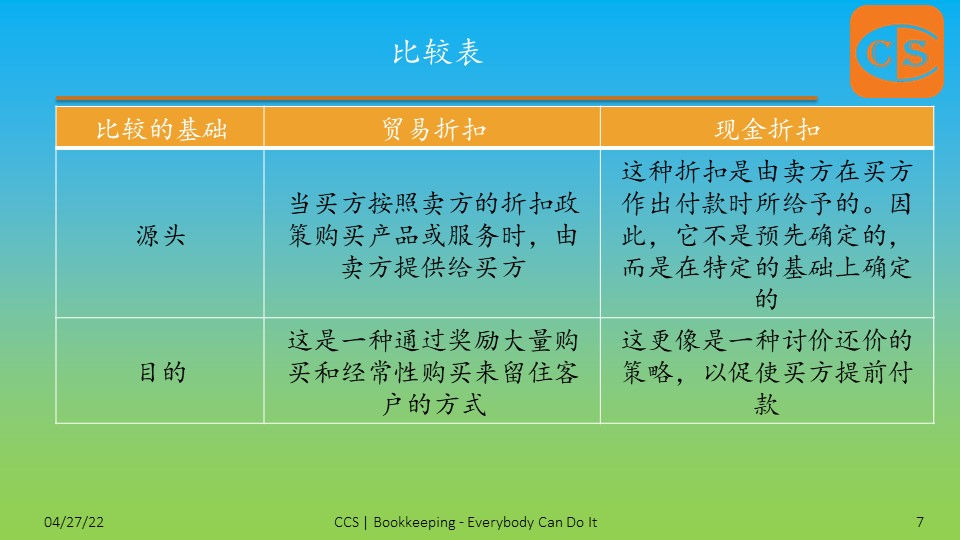 比较表

CS

| 比较的基础 | 贸易折扣 | 现金折扣 |
|---|---|---|
| 源头 | 当买方按照卖方的折扣政策购买产品或服务时，由卖方提供给买方 | 这种折扣是由卖方在买方作出付款时所给予的。因此，它不是预先确定的，而是在特定的基础上确定的 |
| 目的 | 这是一种通过奖励大量购买和经常性购买来留住客户的方式 | 这更像是一种讨价还价的策略，以促使买方提前付款 |

04/27/22

CCS | Bookkeeping - Everybody Can Do It

7